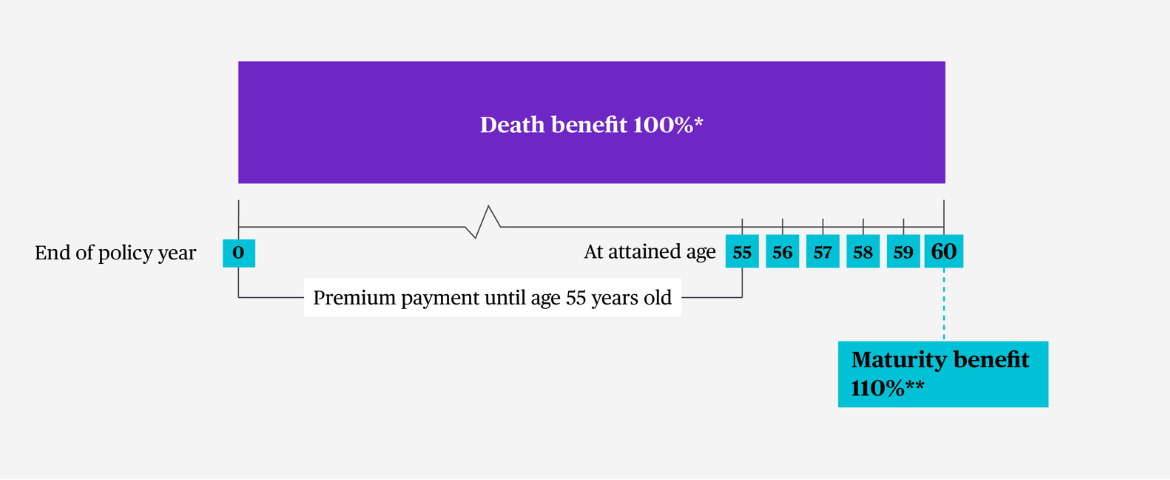 Death benefit 100%*

End of policy year 0

At attained age 55 56 57 58 59 60

Premium payment until age 55 years old

Maturity benefit 110%**